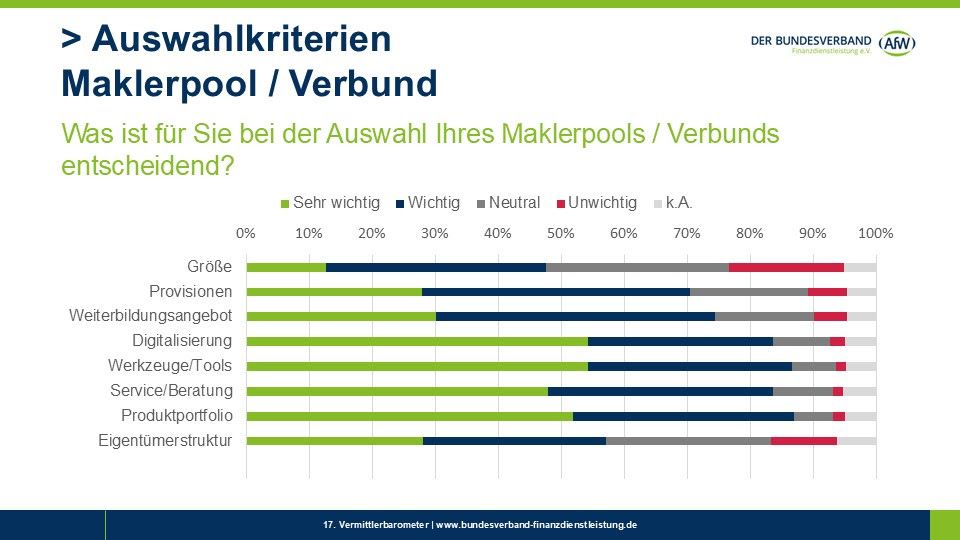 > Auswahlkriterien
Maklerpool / Verbund

DER BUNDESVERBAND Finanzdienstleistung e.V. AfW

Was ist für Sie bei der Auswahl Ihres Maklerpools / Verbunds entscheidend?

Sehr wichtig Wichtig Neutral Unwichtig k.A.

0% 10% 20% 30% 40% 50% 60% 70% 80% 90% 100%

Größe
Provisionen
Weiterbildungsangebot
Digitalisierung
Werkzeuge/Tools
Service/Beratung
Produktportfolio
Eigentümerstruktur

17. Vermittlerbarometer | www.bundesverband-finanzdienstleistung.de